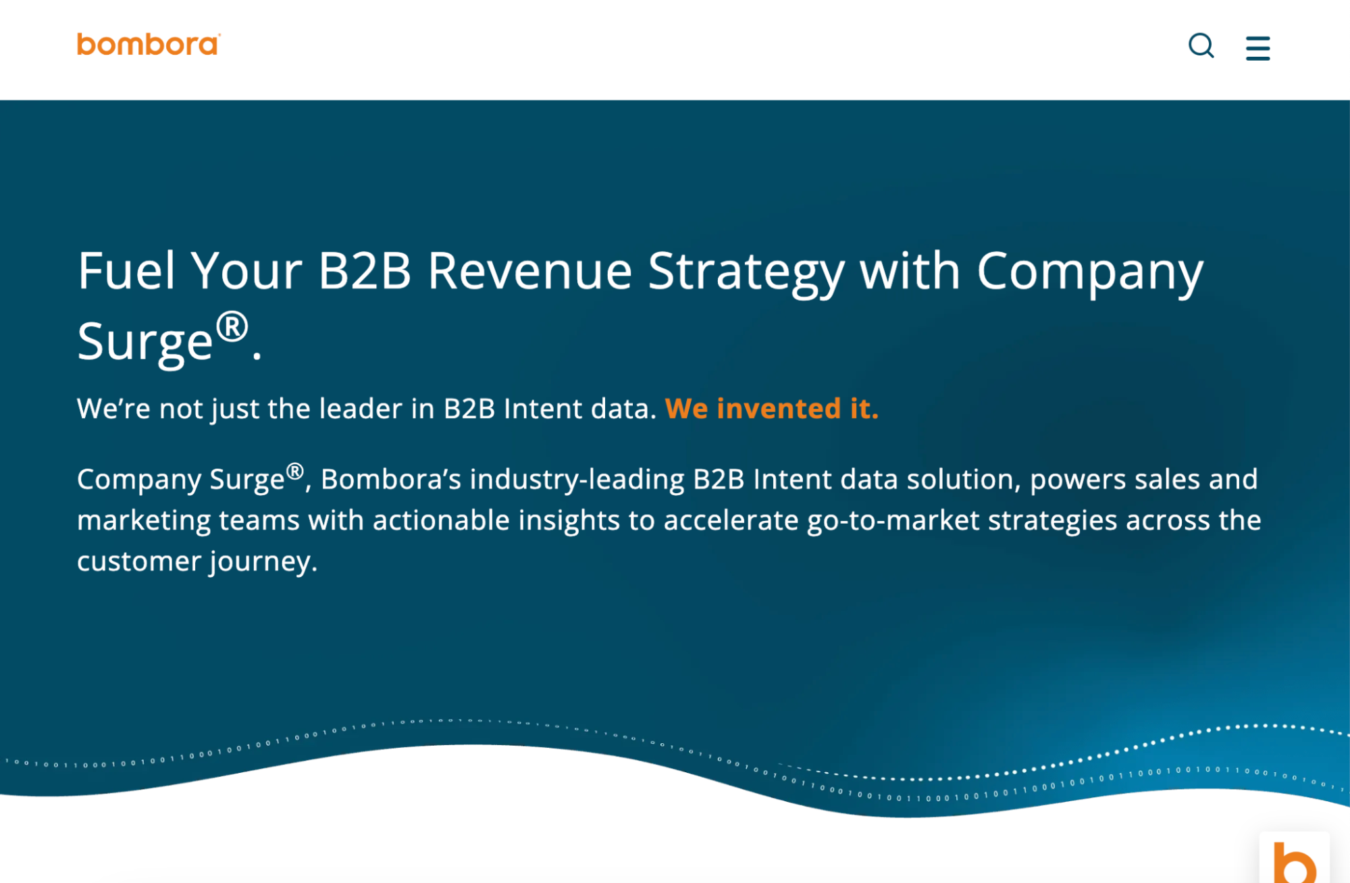 bombora

Fuel Your B2B Revenue Strategy with Company Surge®.

We're not just the leader in B2B Intent data. We invented it.

Company Surge®, Bombora's industry-leading B2B Intent data solution, powers sales and marketing teams with actionable insights to accelerate go-to-market strategies across the customer journey.

b